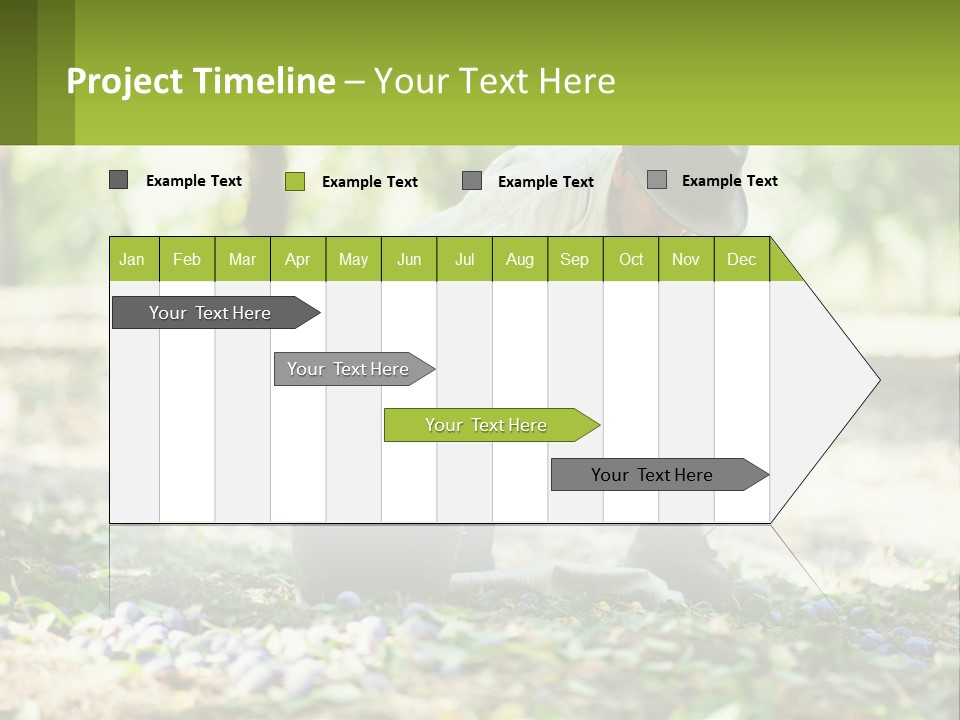 Project Timeline – Your Text Here

Example Text
Example Text
Example Text
Example Text

| Jan | Feb | Mar | Apr | May | Jun | Jul | Aug | Sep | Oct | Nov | Dec |
|---|---|---|---|---|---|---|---|---|---|---|---|

Your Text Here

Your Text Here

Your Text Here

Your Text Here